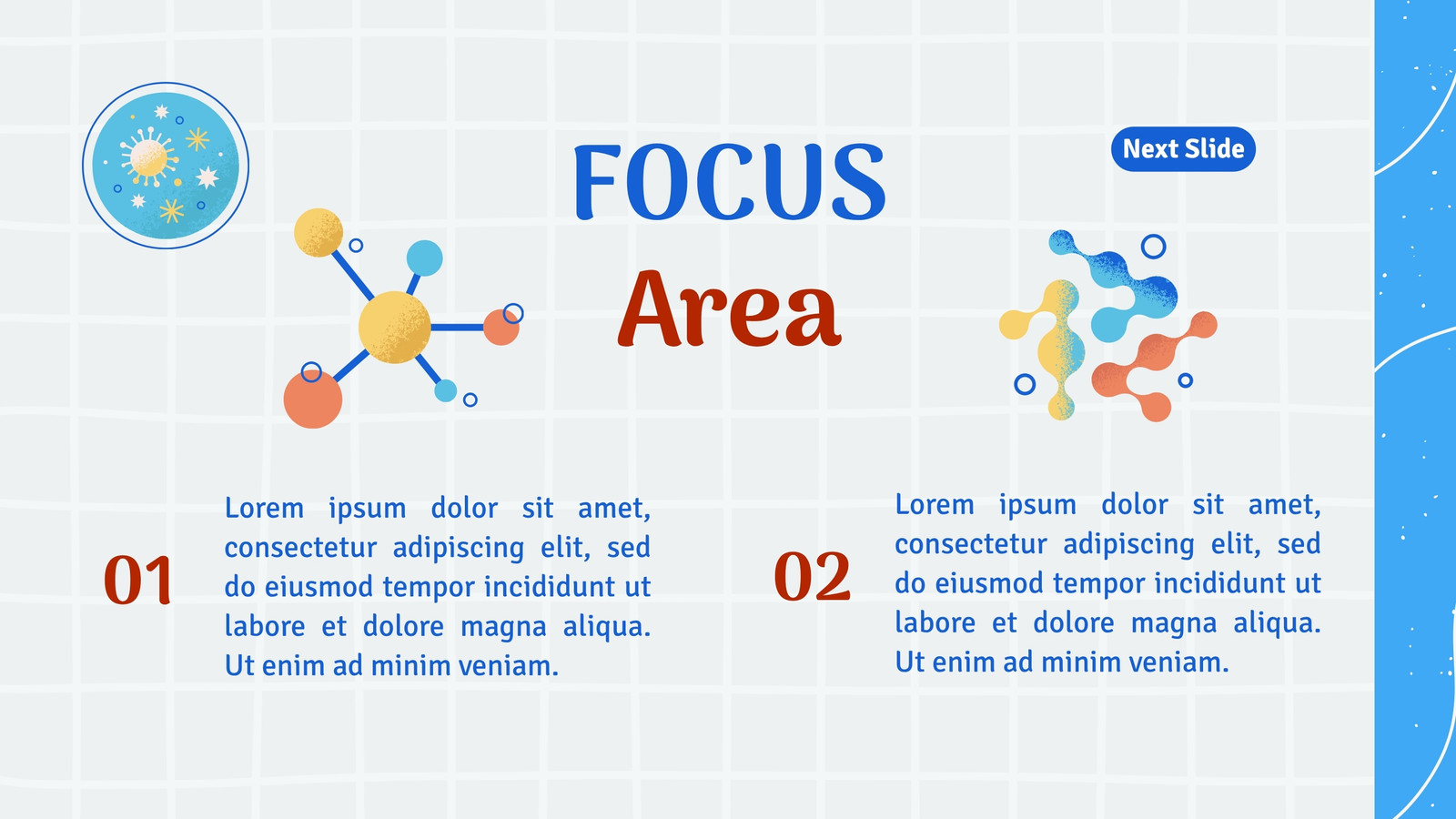 FOCUS
Area

Next Slide

01

Lorem ipsum dolor sit amet, consectetur adipiscing elit, sed do eiusmod tempor incididunt ut labore et dolore magna aliqua. Ut enim ad minim veniam.

02

Lorem ipsum dolor sit amet, consectetur adipiscing elit, sed do eiusmod tempor incididunt ut labore et dolore magna aliqua. Ut enim ad minim veniam.